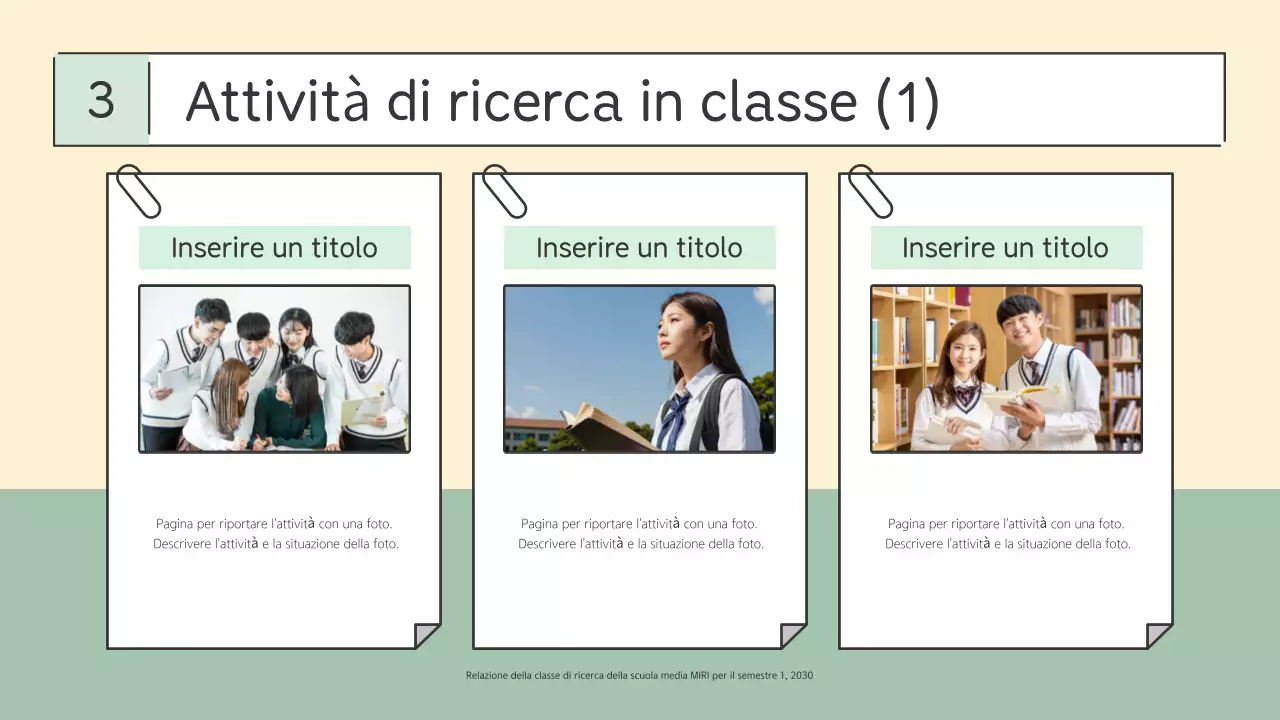 3

Attività di ricerca in classe (1)

Inserire un titolo

Pagina per riportare l'attività con una foto. Descrivere l'attività e la situazione della foto.

Inserire un titolo

Pagina per riportare l'attività con una foto. Descrivere l'attività e la situazione della foto.

Inserire un titolo

Pagina per riportare l'attività con una foto. Descrivere l'attività e la situazione della foto.

Relazione della classe di ricerca della scuola media MIRI per il semestre 1, 2030